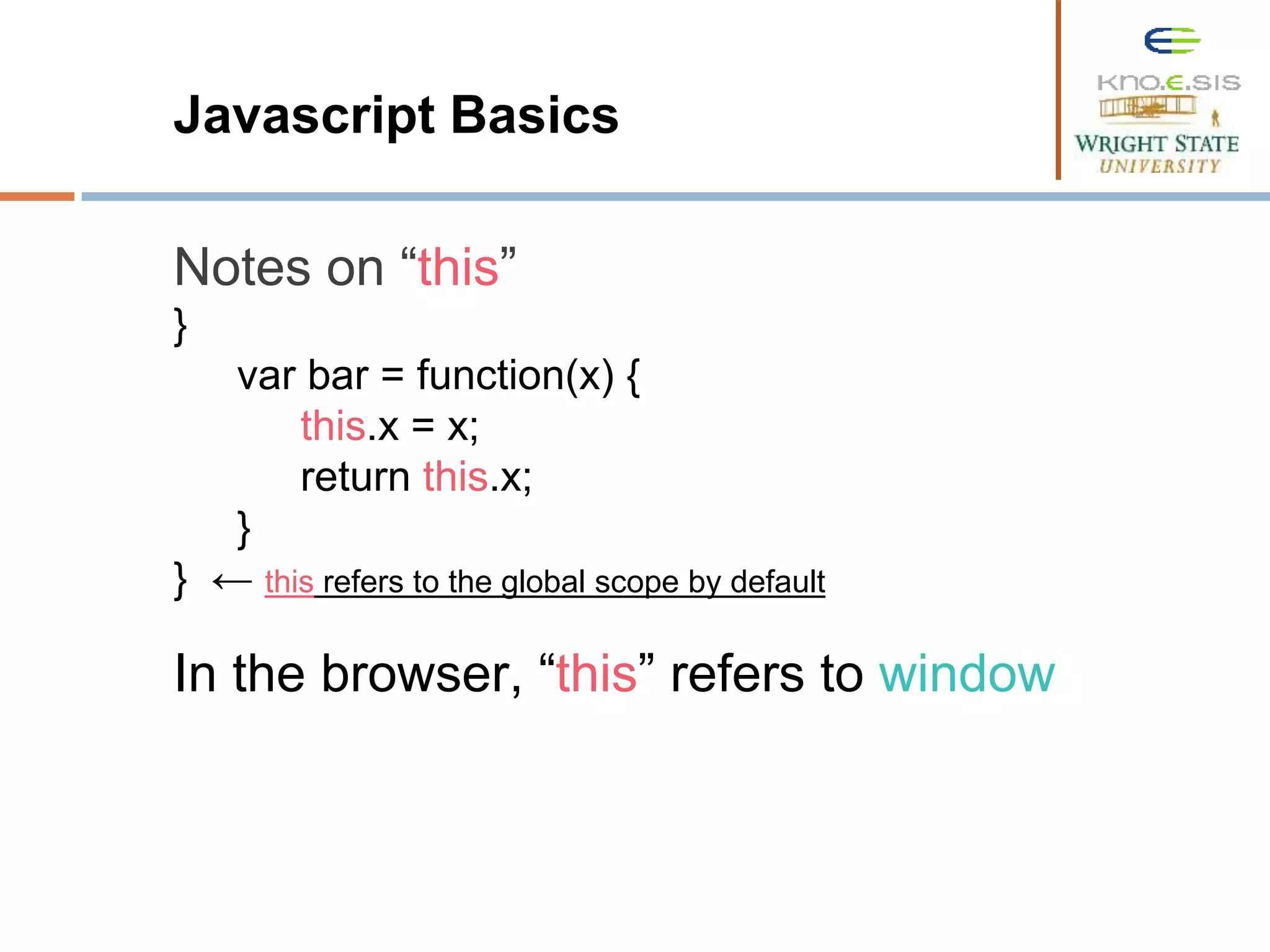 Javascript Basics

KNO.E.SIS
WRIGHT STATE UNIVERSITY

Notes on “this”
}
var bar = function(x) {
this.x = x;
return this.x;
}
} ← this refers to the global scope by default

In the browser, “this” refers to window